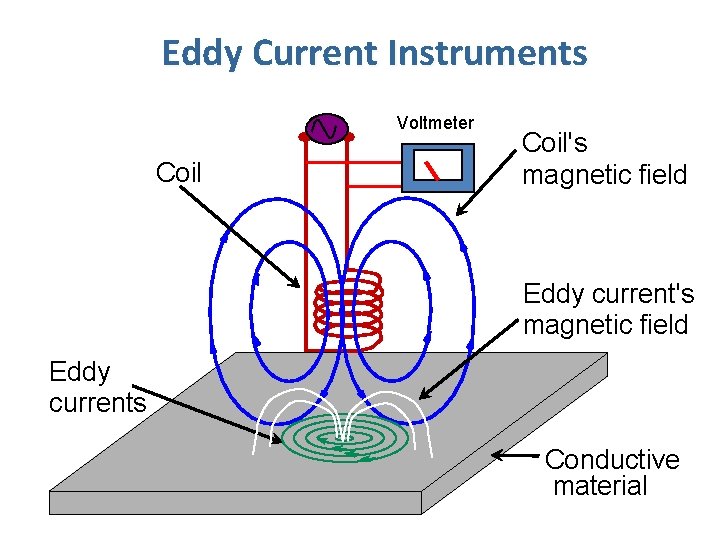 Eddy Current Instruments

Voltmeter

Coil

Coil's magnetic field

Eddy current's magnetic field

Eddy currents

Conductive material